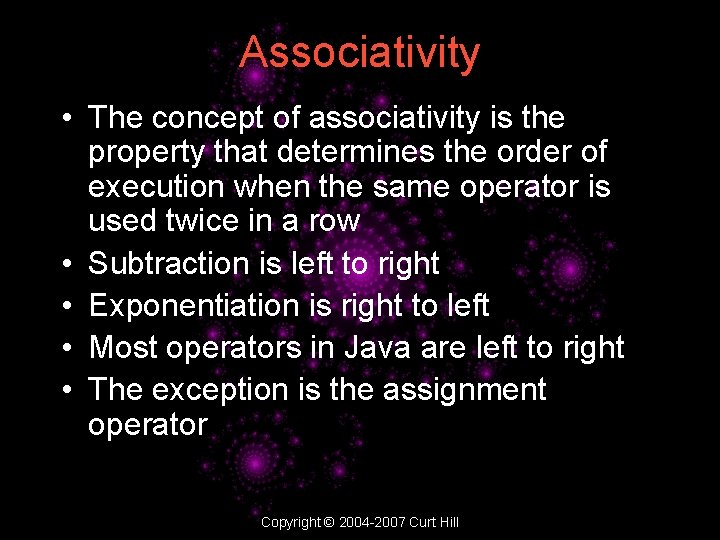 Associativity

• The concept of associativity is the property that determines the order of execution when the same operator is used twice in a row
• Subtraction is left to right
• Exponentiation is right to left
• Most operators in Java are left to right
• The exception is the assignment operator

Copyright © 2004-2007 Curt Hill